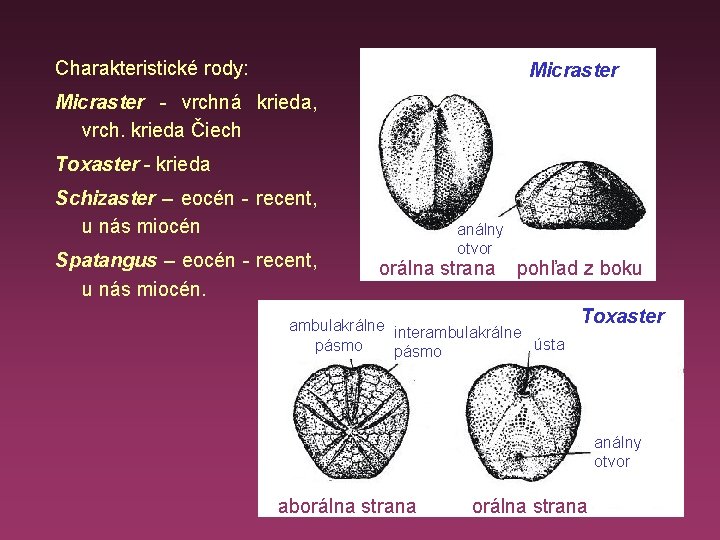 Charakteristické rody:

Micraster - vrchná krieda, vrch. krieda Čiech

Toxaster - krieda

Schizaster – eocén - recent, u nás miocén

Spatangus – eocén - recent, u nás miocén.

Micraster

análny otvor

orálna strana

pohľad z boku

Toxaster

ambulakrálne pásmo

interambulakrálne pásmo

ústa

análny otvor

aborálna strana

orálna strana